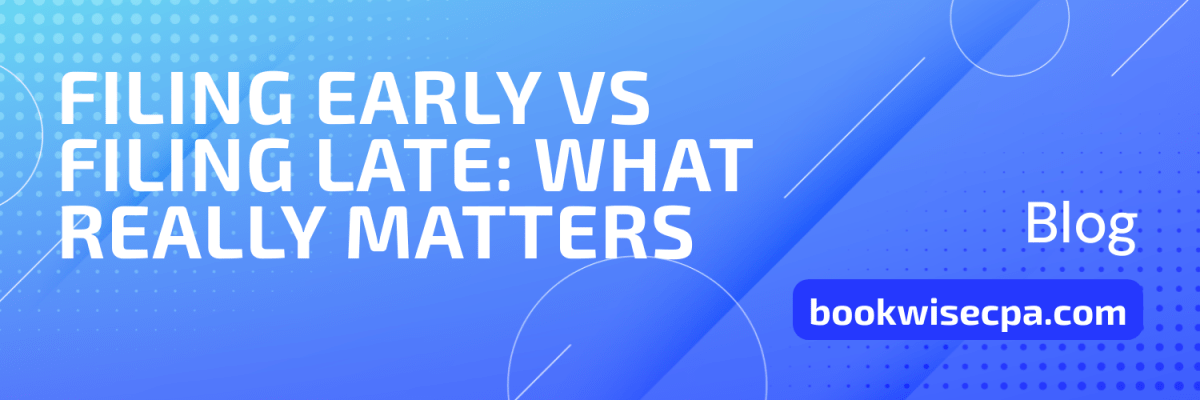 FILING EARLY VS FILING LATE: WHAT REALLY MATTERS

Blog

bookwisecpa.com